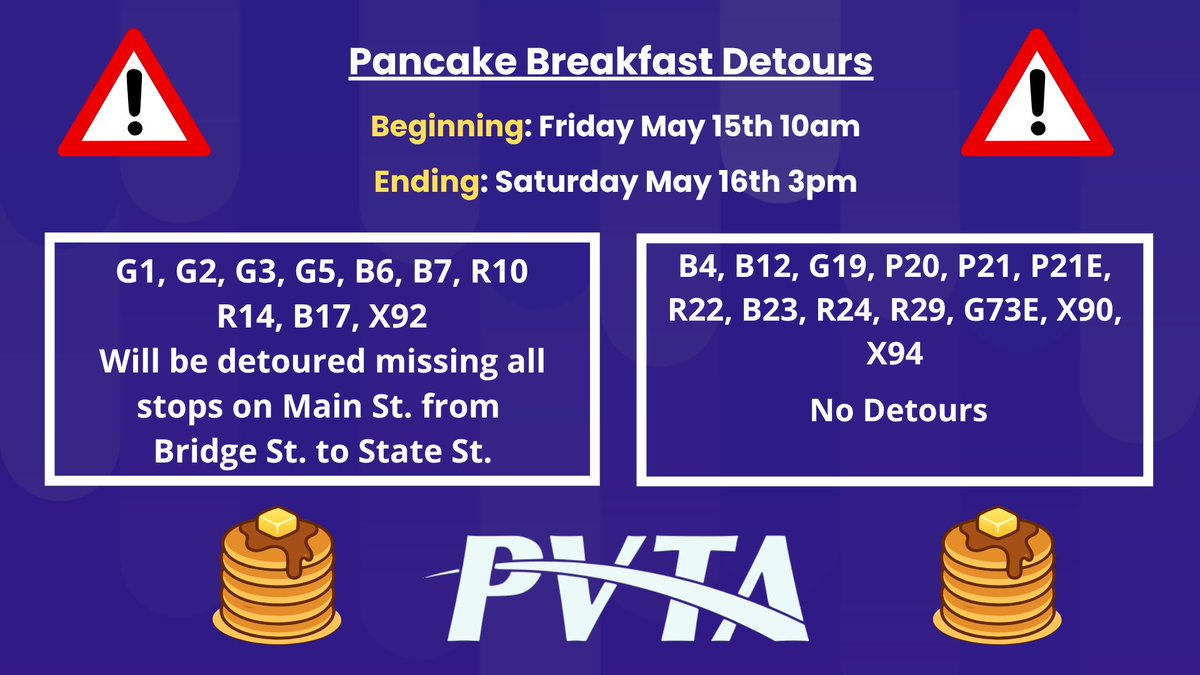 Pancake Breakfast Detours

Beginning: Friday May 15th 10am

Ending: Saturday May 16th 3pm

G1, G2, G3, G5, B6, B7, R10 R14, B17, X92
Will be detoured missing all stops on Main St. from Bridge St. to State St.

B4, B12, G19, P20, P21, P21E, R22, B23, R24, R29, G73E, X90, X94

No Detours

PVTA